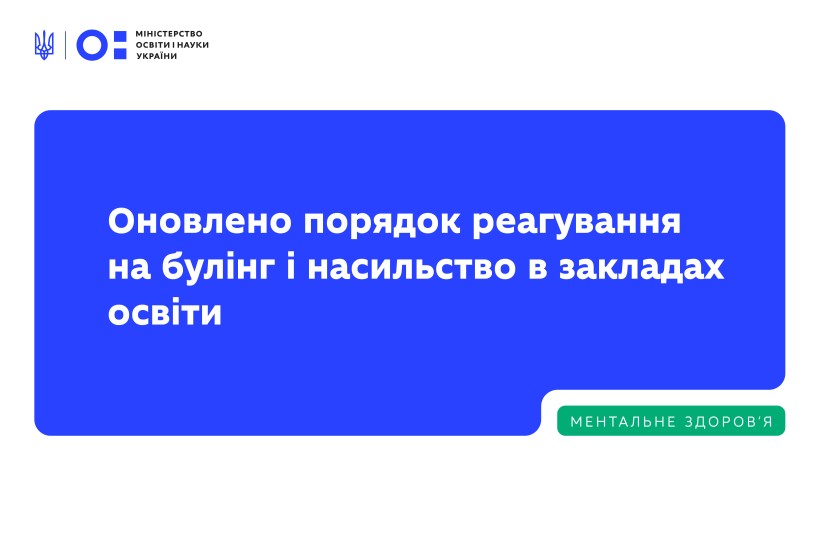 МІНІСТЕРСТВО ОСВІТИ І НАУКИ УКРАЇНИ

Оновлено порядок реагування на булінг і насильство в закладах освіти

МЕНТАЛЬНЕ ЗДОРОВ'Я